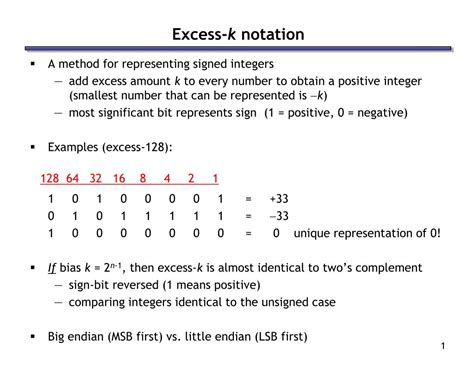 Excess-k notation

▪ A method for representing signed integers
– add excess amount k to every number to obtain a positive integer (smallest number that can be represented is –k)
– most significant bit represents sign (1 = positive, 0 = negative)

▪ Examples (excess-128):

| 128 | 64 | 32 | 16 | 8 | 4 | 2 | 1 | | | |
|---|---|---|---|---|---|---|---|---|---|---|
| 1 | 0 | 1 | 0 | 0 | 0 | 0 | 1 | = | +33 | |
| 0 | 1 | 0 | 1 | 1 | 1 | 1 | 1 | = | –33 | |
| 1 | 0 | 0 | 0 | 0 | 0 | 0 | 0 | = | 0 | unique representation of 0! |

▪ If bias $k = 2^{n-1}$, then excess-k is almost identical to two's complement
– sign-bit reversed (1 means positive)
– comparing integers identical to the unsigned case

▪ Big endian (MSB first) vs. little endian (LSB first)

1